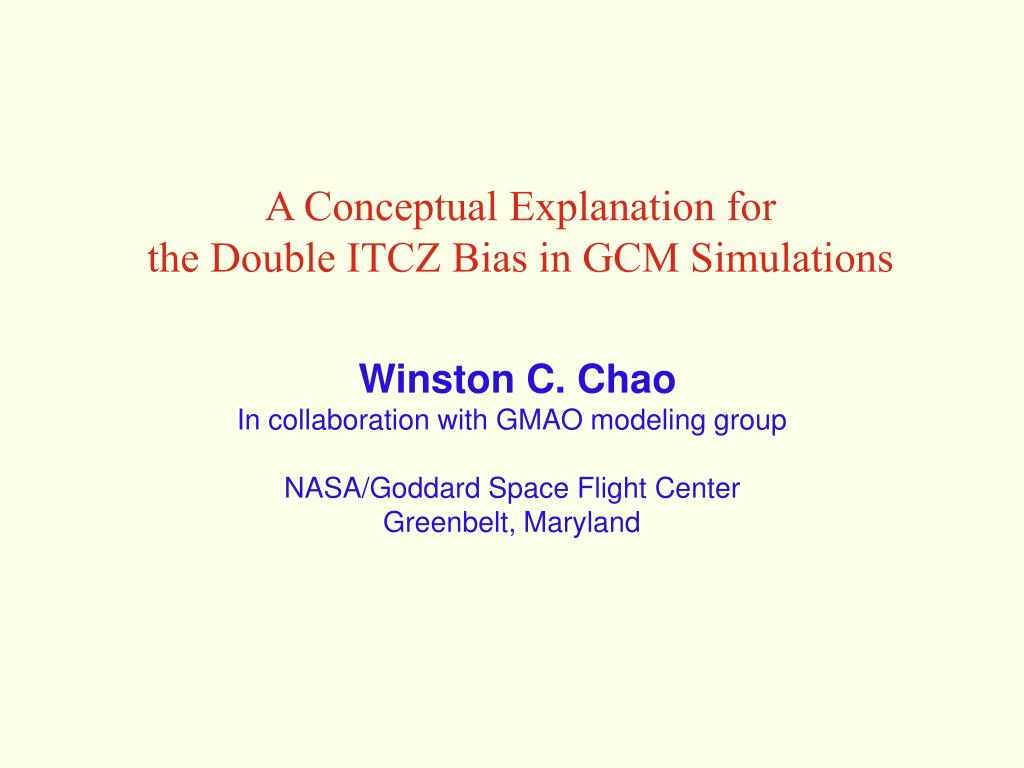 A Conceptual Explanation for
the Double ITCZ Bias in GCM Simulations

Winston C. Chao
In collaboration with GMAO modeling group

NASA/Goddard Space Flight Center
Greenbelt, Maryland